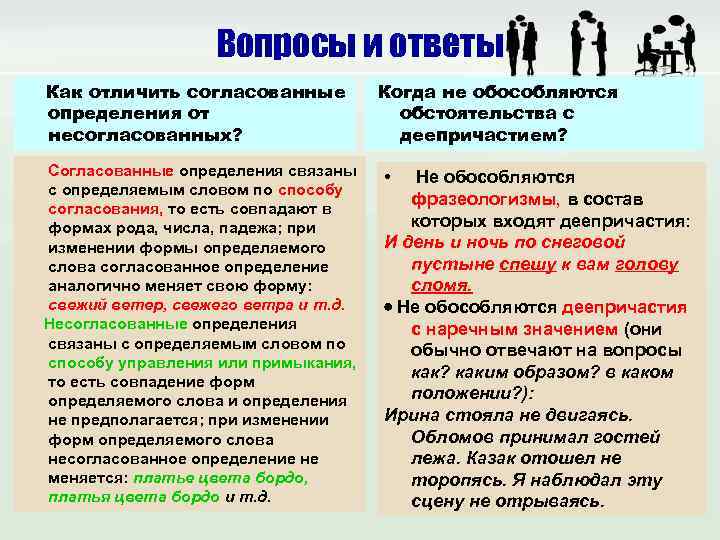 Вопросы и ответы

Как отличить согласованные определения от несогласованных?

Согласованные определения связаны с определяемым словом по способу согласования, то есть совпадают в формах рода, числа, падежа; при изменении формы определяемого слова согласованное определение аналогично меняет свою форму: свежий ветер, свежего ветра и т.д.

Несогласованные определения связаны с определяемым словом по способу управления или примыкания, то есть совпадение форм определяемого слова и определения не предполагается; при изменении форм определяемого слова несогласованное определение не меняется: платье цвета бордо, платья цвета бордо и т.д.

Когда не обособляются обстоятельства с деепричастием?

• Не обособляются фразеологизмы, в состав которых входят деепричастия: И день и ночь по снеговой пустыне спешу к вам голову сломя.

• Не обособляются деепричастия с наречным значением (они обычно отвечают на вопросы как? каким образом? в каком положении?): Ирина стояла не двигаясь. Обломов принимал гостей лежа. Казак отошел не торопясь. Я наблюдал эту сцену не отрываясь.